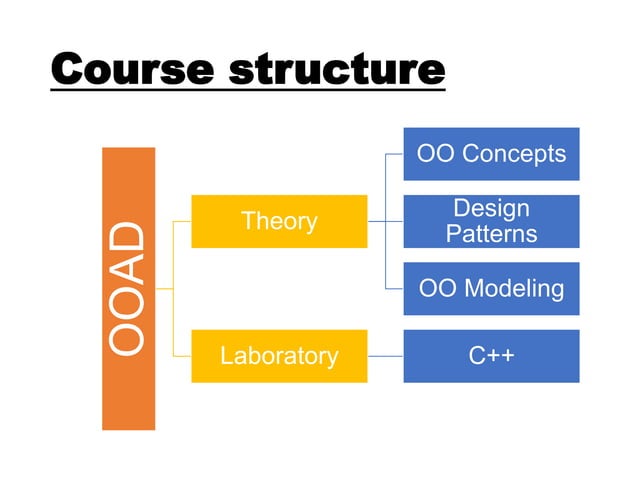 Course structure

OOAD

Theory

Laboratory

OO Concepts

Design Patterns

OO Modeling

C++